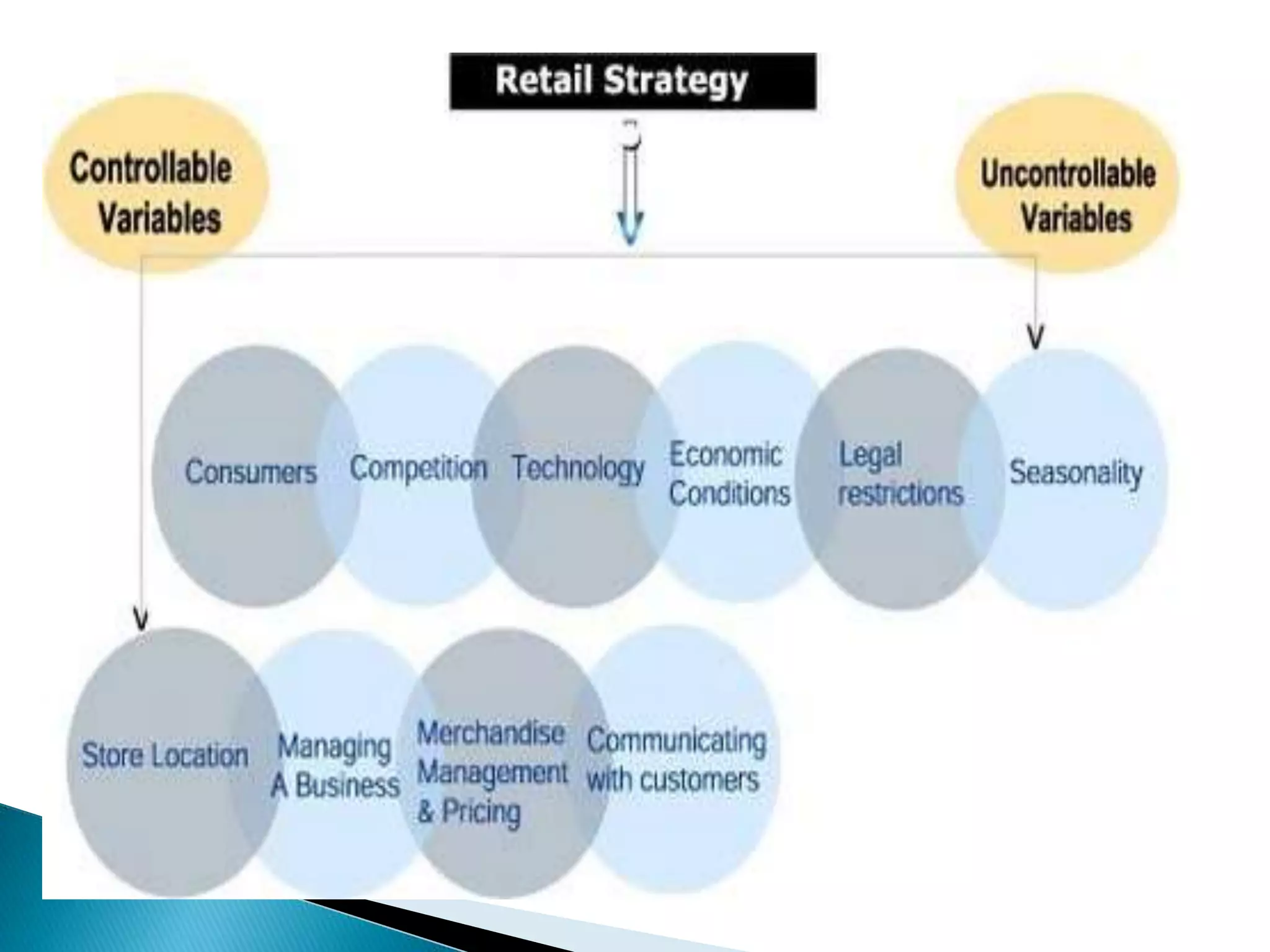 Retail Strategy

Controllable Variables

Uncontrollable Variables

Consumers

Competition

Technology

Economic Conditions

Legal restrictions

Seasonality

Store Location

Managing A Business

Merchandise Management & Pricing

Communicating with customers